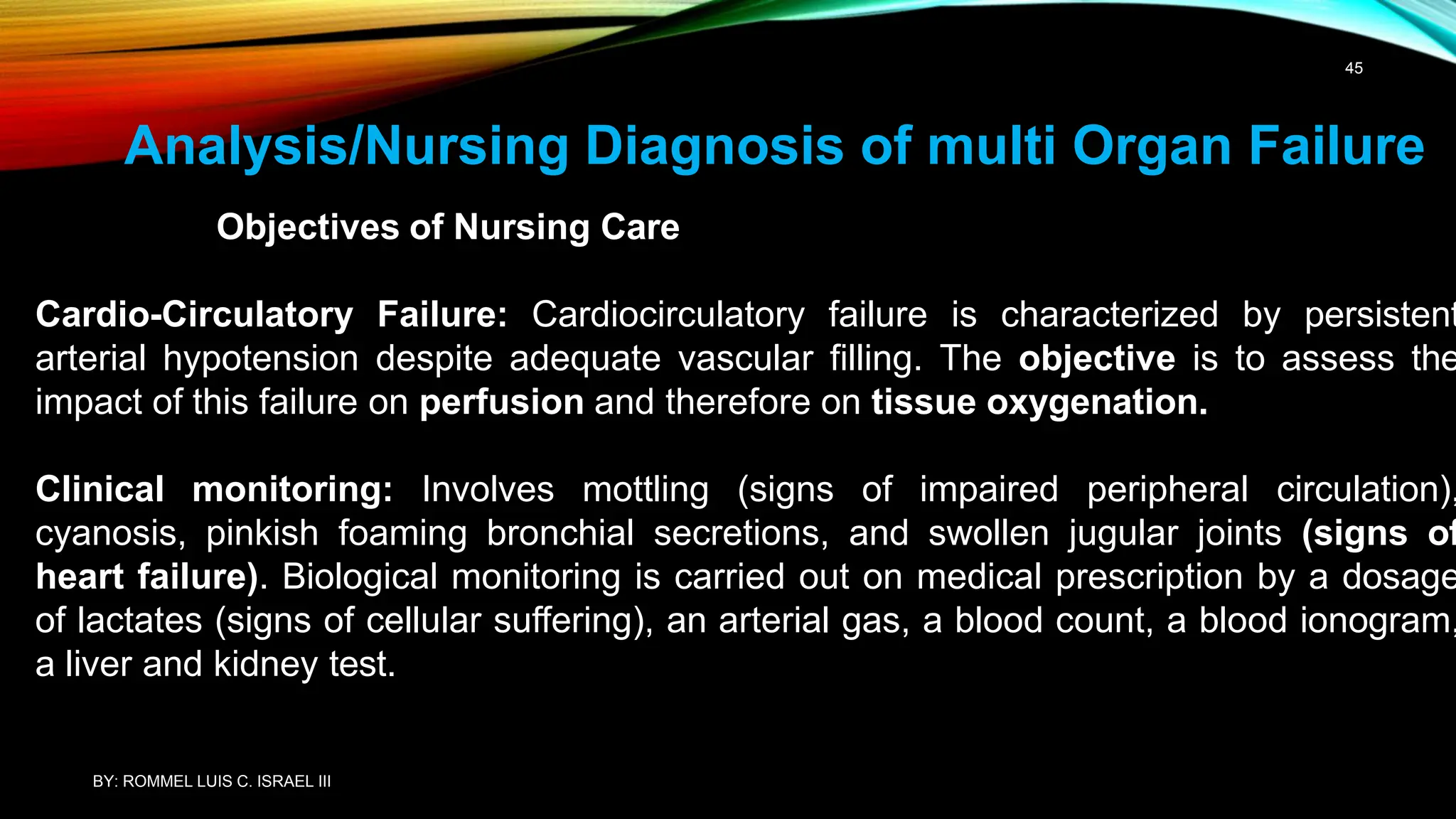 45

Analysis/Nursing Diagnosis of multi Organ Failure

Objectives of Nursing Care

Cardio-Circulatory Failure: Cardiocirculatory failure is characterized by persistent arterial hypotension despite adequate vascular filling. The objective is to assess the impact of this failure on perfusion and therefore on tissue oxygenation.

Clinical monitoring: Involves mottling (signs of impaired peripheral circulation), cyanosis, pinkish foaming bronchial secretions, and swollen jugular joints (signs of heart failure). Biological monitoring is carried out on medical prescription by a dosage of lactates (signs of cellular suffering), an arterial gas, a blood count, a blood ionogram, a liver and kidney test.

BY: ROMMEL LUIS C. ISRAEL III